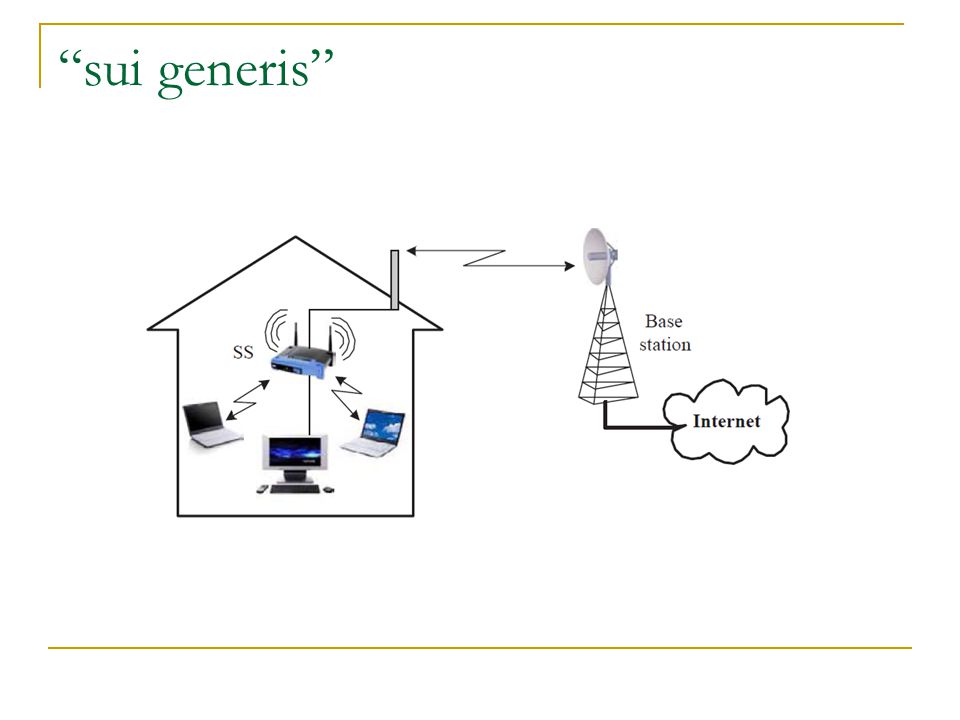 “sui generis”

SS

Base station

Internet